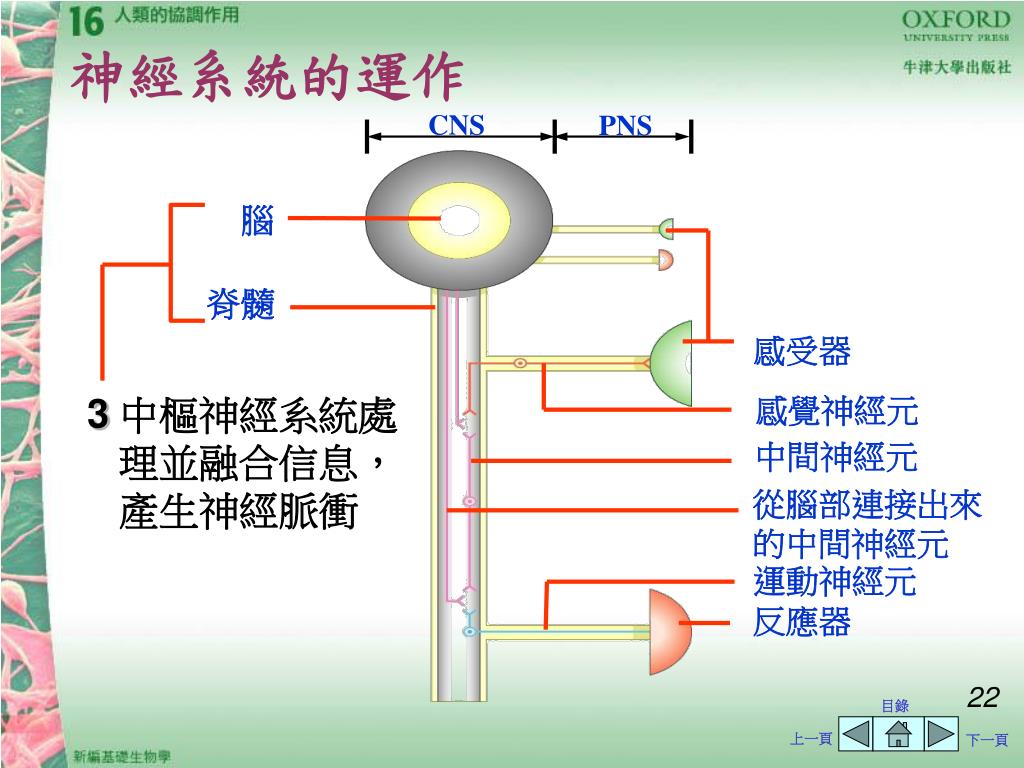 16 人類的協調作用

OXFORD
UNIVERSITY PRESS
牛津大學出版社

神經系統的運作

CNS
PNS

腦

脊髓

3 中樞神經系統處理並融合信息，產生神經脈衝

感受器

感覺神經元

中間神經元

從腦部連接出來的中間神經元

運動神經元

反應器

22

目錄

上一頁

下一頁

新編基礎生物學